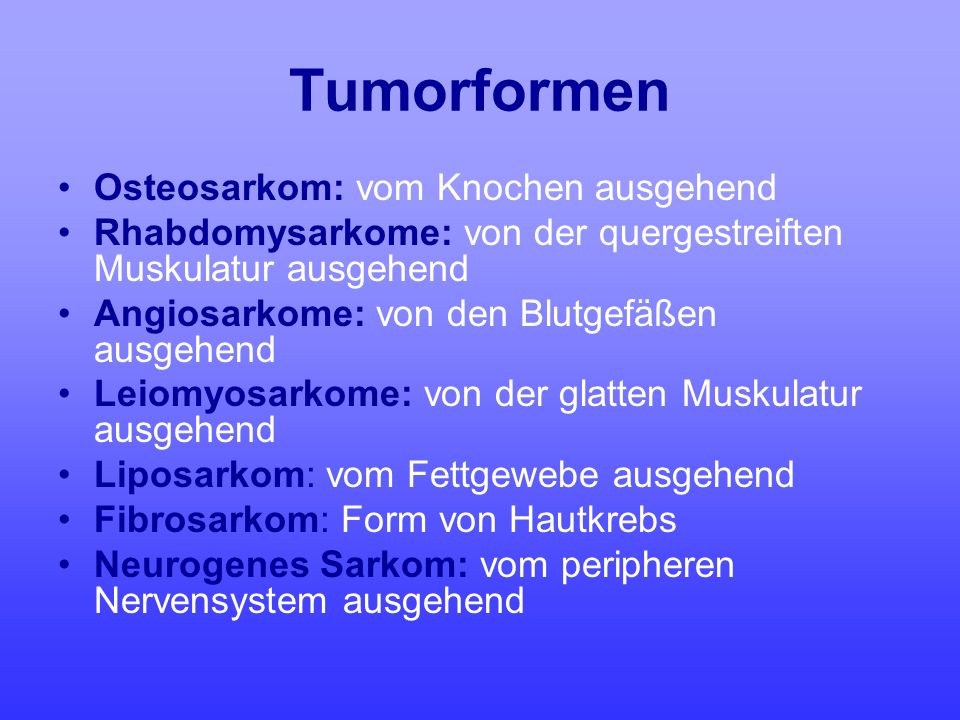 Tumorformen

• Osteosarkom: vom Knochen ausgehend
• Rhabdomysarkome: von der quergestreiften Muskulatur ausgehend
• Angiosarkome: von den Blutgefäßen ausgehend
• Leiomyosarkome: von der glatten Muskulatur ausgehend
• Liposarkom: vom Fettgewebe ausgehend
• Fibrosarkom: Form von Hautkrebs
• Neurogenes Sarkom: vom peripheren Nervensystem ausgehend